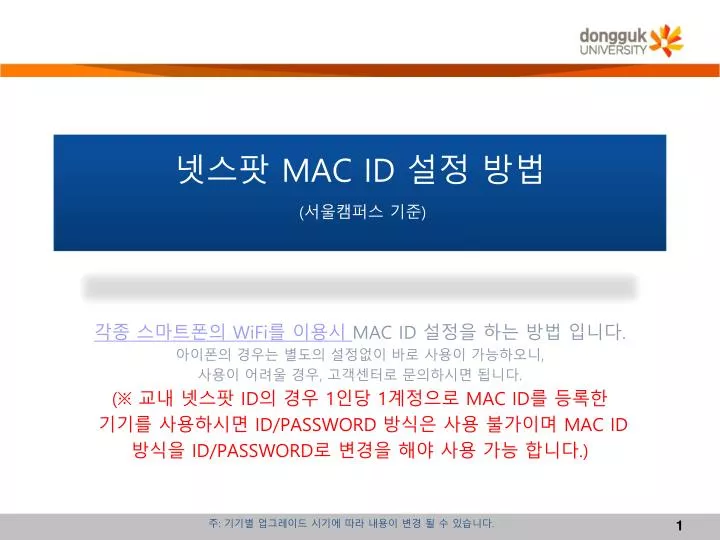 dongguk UNIVERSITY

넷스팟 MAC ID 설정 방법

(서울캠퍼스 기준)

각종 스마트폰의 WiFi를 이용시 MAC ID 설정을 하는 방법 입니다.
아이폰의 경우는 별도의 설정없이 바로 사용이 가능하오니,
사용이 어려울 경우, 고객센터로 문의하시면 됩니다.
(※ 교내 넷스팟 ID의 경우 1인당 1계정으로 MAC ID를 등록한 기기를 사용하시면 ID/PASSWORD 방식은 사용 불가이며 MAC ID 방식을 ID/PASSWORD로 변경을 해야 사용 가능 합니다.)

주: 기기별 업그레이드 시기에 따라 내용이 변경 될 수 있습니다.

1